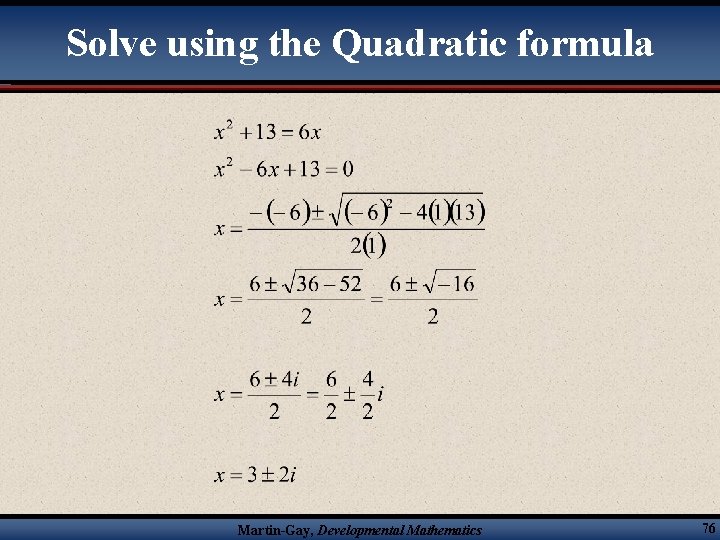 Solve using the Quadratic formula

$x^2 + 13 = 6x$

$x^2 - 6x + 13 = 0$

$x = \frac{-(-6) \pm \sqrt{(-6)^2 - 4(1)(13)}}{2(1)}$

$x = \frac{6 \pm \sqrt{36 - 52}}{2} = \frac{6 \pm \sqrt{-16}}{2}$

$x = \frac{6 \pm 4i}{2} = \frac{6}{2} \pm \frac{4}{2}i$

$x = 3 \pm 2i$

Martin-Gay, Developmental Mathematics

76